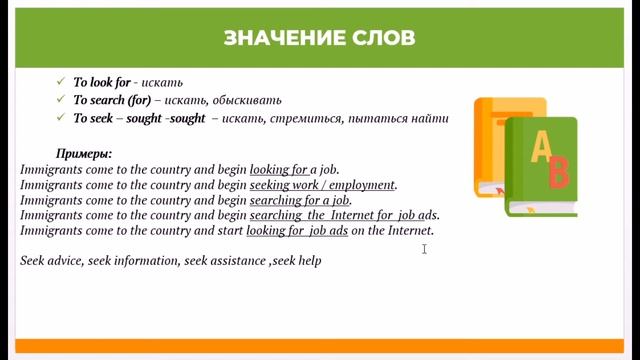 ЗНАЧЕНИЕ СЛОВ

✓ To look for - искать
✓ To search (for) – искать, обыскивать
✓ To seek – sought -sought – искать, стремиться, пытаться найти

Примеры:
Immigrants come to the country and begin looking for a job.
Immigrants come to the country and begin seeking work / employment.
Immigrants come to the country and begin searching for a job.
Immigrants come to the country and begin searching the Internet for job ads.
Immigrants come to the country and start looking for job ads on the Internet.

Seek advice, seek information, seek assistance ,seek help

A
B